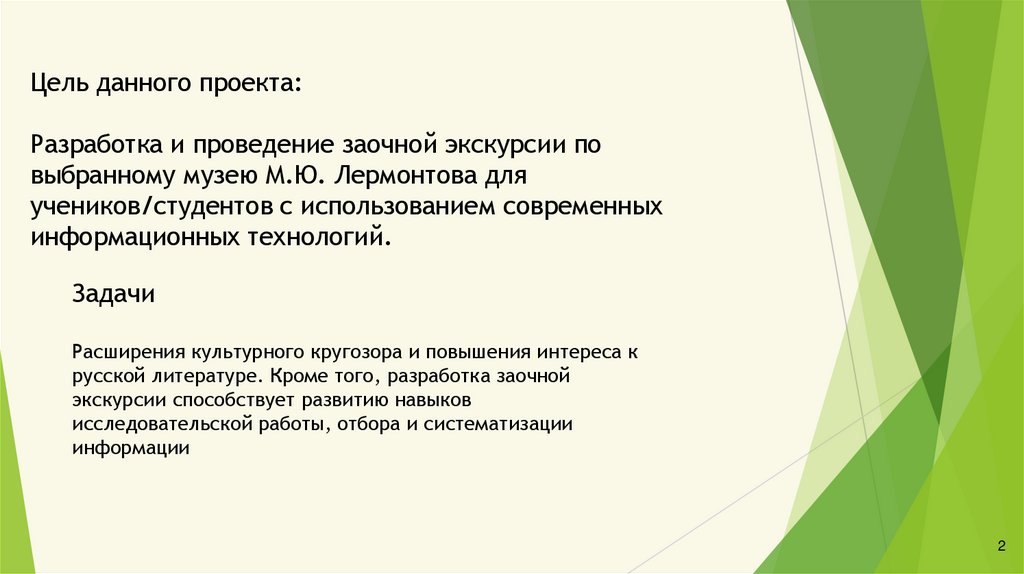 Цель данного проекта:

Разработка и проведение заочной экскурсии по выбранному музею М.Ю. Лермонтова для учеников/студентов с использованием современных информационных технологий.

Задачи

Расширения культурного кругозора и повышения интереса к русской литературе. Кроме того, разработка заочной экскурсии способствует развитию навыков исследовательской работы, отбора и систематизации информации

2